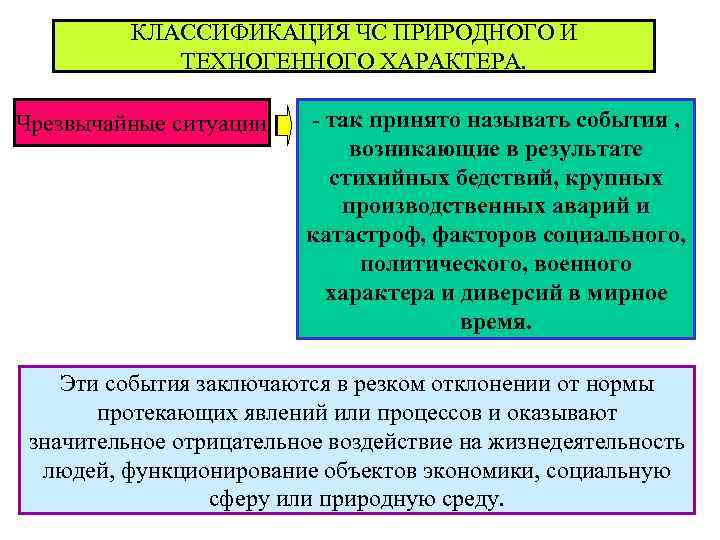 КЛАССИФИКАЦИЯ ЧС ПРИРОДНОГО И ТЕХНОГЕННОГО ХАРАКТЕРА.

Чрезвычайные ситуации

- так принято называть события , возникающие в результате стихийных бедствий, крупных производственных аварий и катастроф, факторов социального, политического, военного характера и диверсий в мирное время.

Эти события заключаются в резком отклонении от нормы протекающих явлений или процессов и оказывают значительное отрицательное воздействие на жизнедеятельность людей, функционирование объектов экономики, социальную сферу или природную среду.